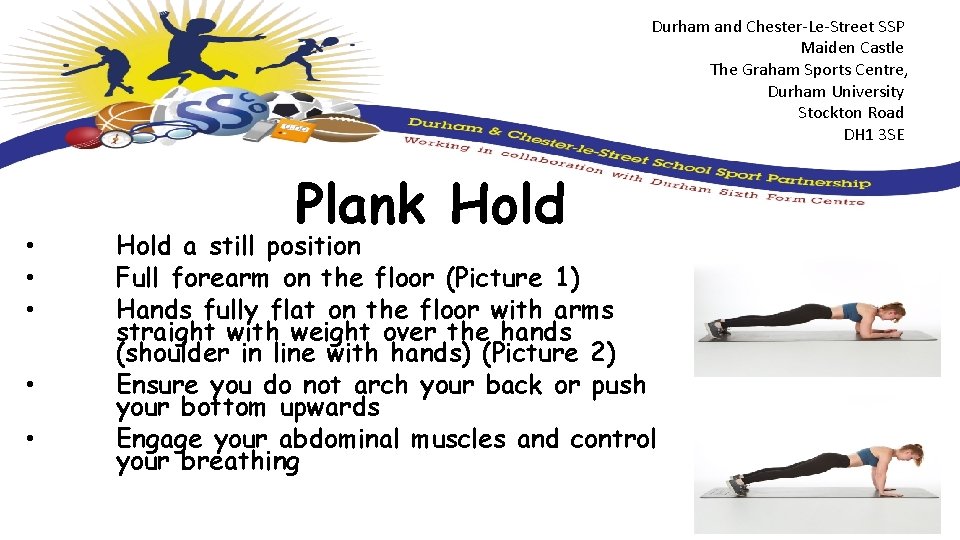 SSCo

Durham & Chester-le-Street School Sport Partnership
Working in collaboration with Durham Sixth Form Centre

Durham and Chester-Le-Street SSP
Maiden Castle
The Graham Sports Centre,
Durham University
Stockton Road
DH1 3SE

Plank Hold

• Hold a still position
• Full forearm on the floor (Picture 1)
• Hands fully flat on the floor with arms straight with weight over the hands (shoulder in line with hands) (Picture 2)
• Ensure you do not arch your back or push your bottom upwards
• Engage your abdominal muscles and control your breathing